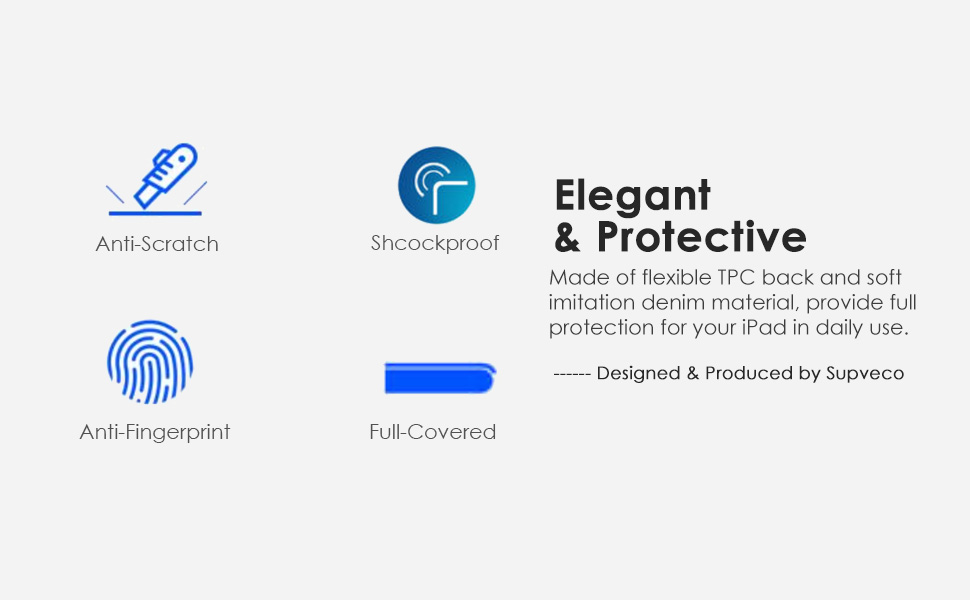 Anti-Scratch

Shcockproof

Anti-Fingerprint

Full-Covered

Elegant
& Protective

Made of flexible TPC back and soft imitation denim material, provide full protection for your iPad in daily use.

------ Designed & Produced by Supveco